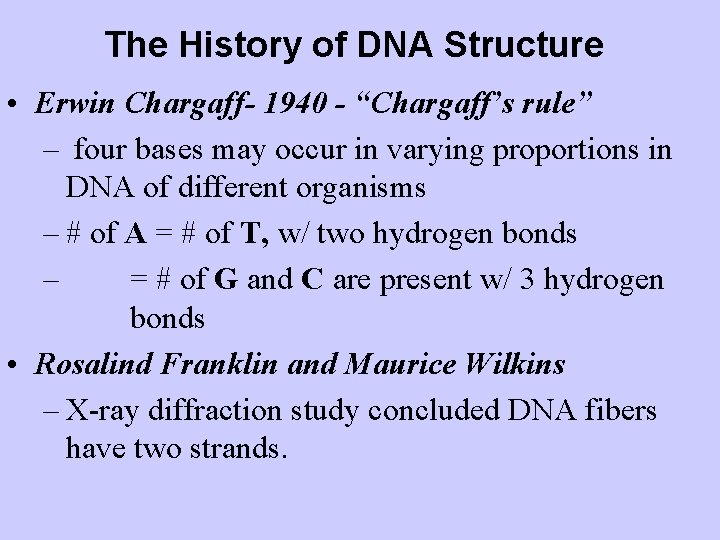 The History of DNA Structure

• Erwin Chargaff- 1940 - “Chargaff’s rule”

– four bases may occur in varying proportions in DNA of different organisms

– # of A = # of T, w/ two hydrogen bonds

– = # of G and C are present w/ 3 hydrogen bonds

• Rosalind Franklin and Maurice Wilkins

– X-ray diffraction study concluded DNA fibers have two strands.